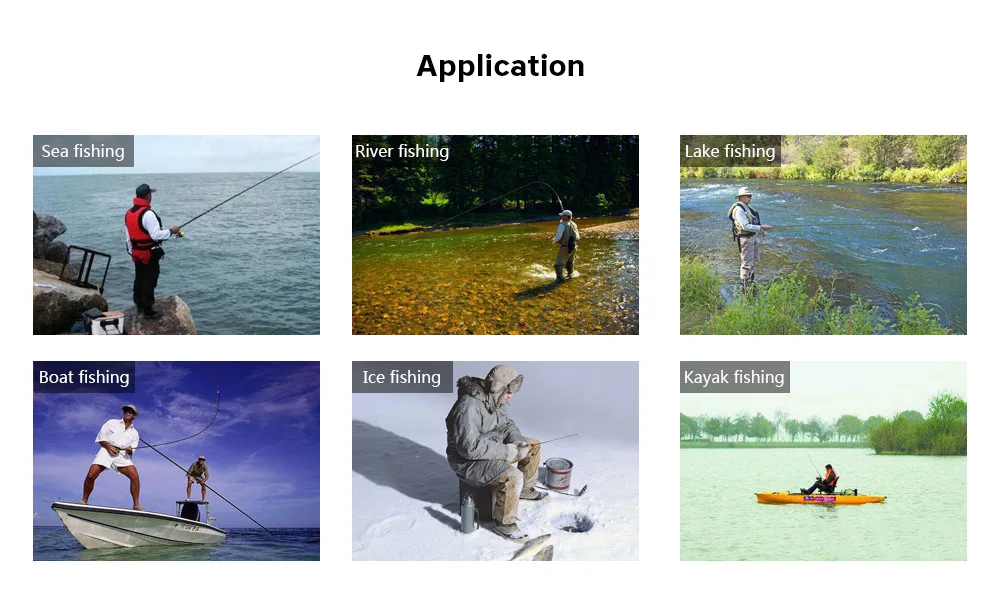 Application

Sea fishing

River fishing

Lake fishing

Boat fishing

Ice fishing

Kayak fishing